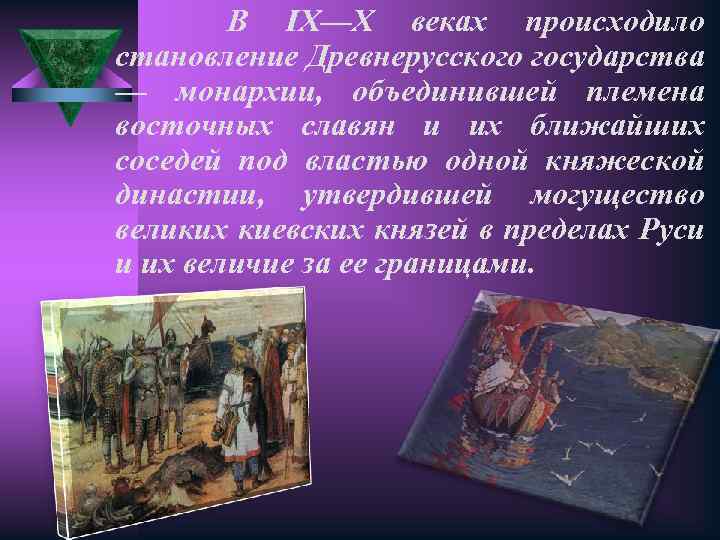 В IX—X веках происходило становление Древнерусского государства — монархии, объединившей племена восточных славян и их ближайших соседей под властью одной княжеской династии, утвердившей могущество великих киевских князей в пределах Руси и их величие за ее границами.